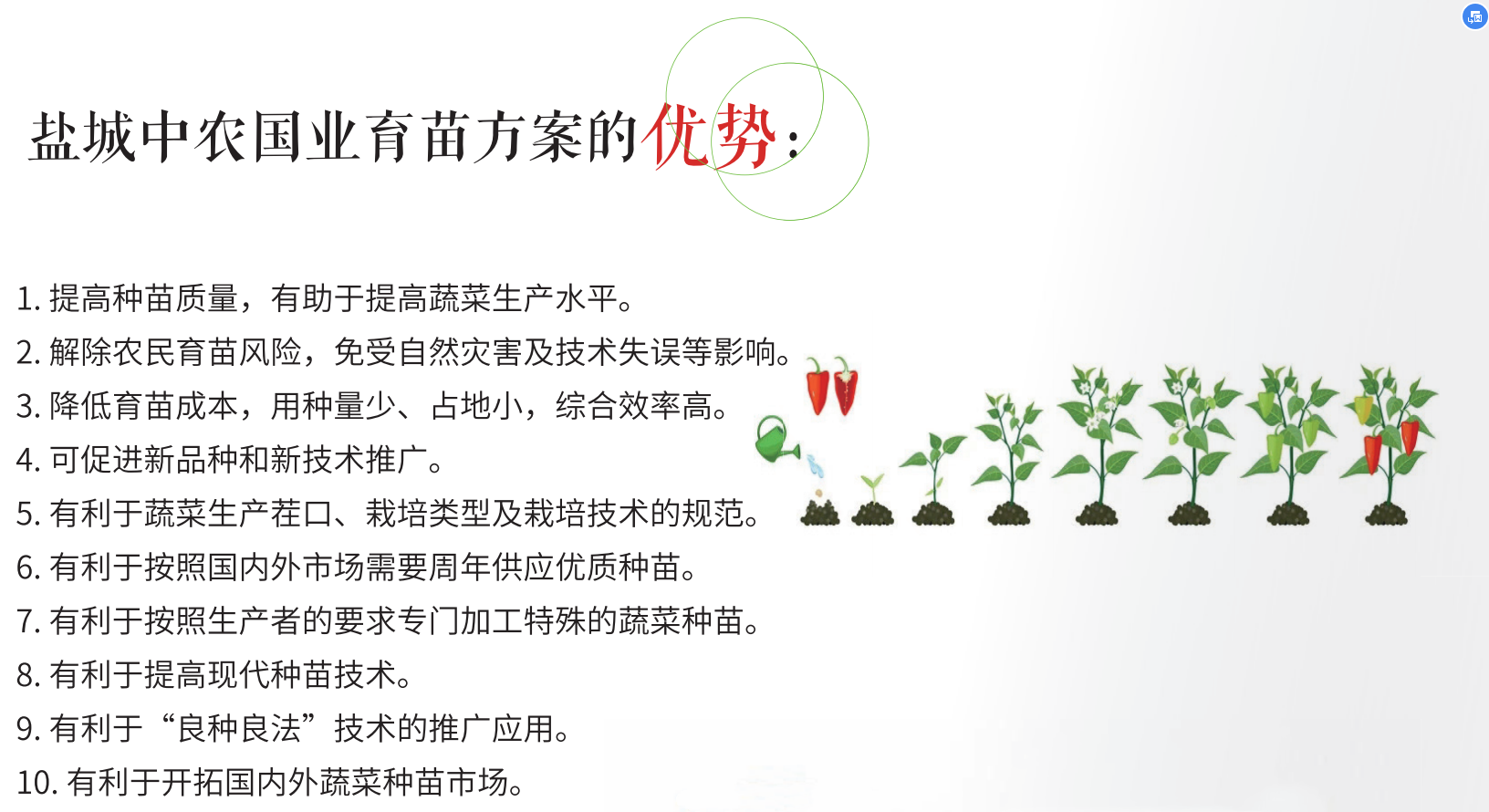 盐城中农国业育苗方案的优势：

1. 提高种苗质量，有助于提高蔬菜生产水平。
2. 解除农民育苗风险，免受自然灾害及技术失误等影响。
3. 降低育苗成本，用种量少、占地小，综合效率高。
4. 可促进新品种和新技术推广。
5. 有利于蔬菜生产茬口、栽培类型及栽培技术的规范。
6. 有利于按照国内外市场需要周年供应优质种苗。
7. 有利于按照生产者的要求专门加工特殊的蔬菜种苗。
8. 有利于提高现代种苗技术。
9. 有利于“良种良法”技术的推广应用。
10. 有利于开拓国内外蔬菜种苗市场。